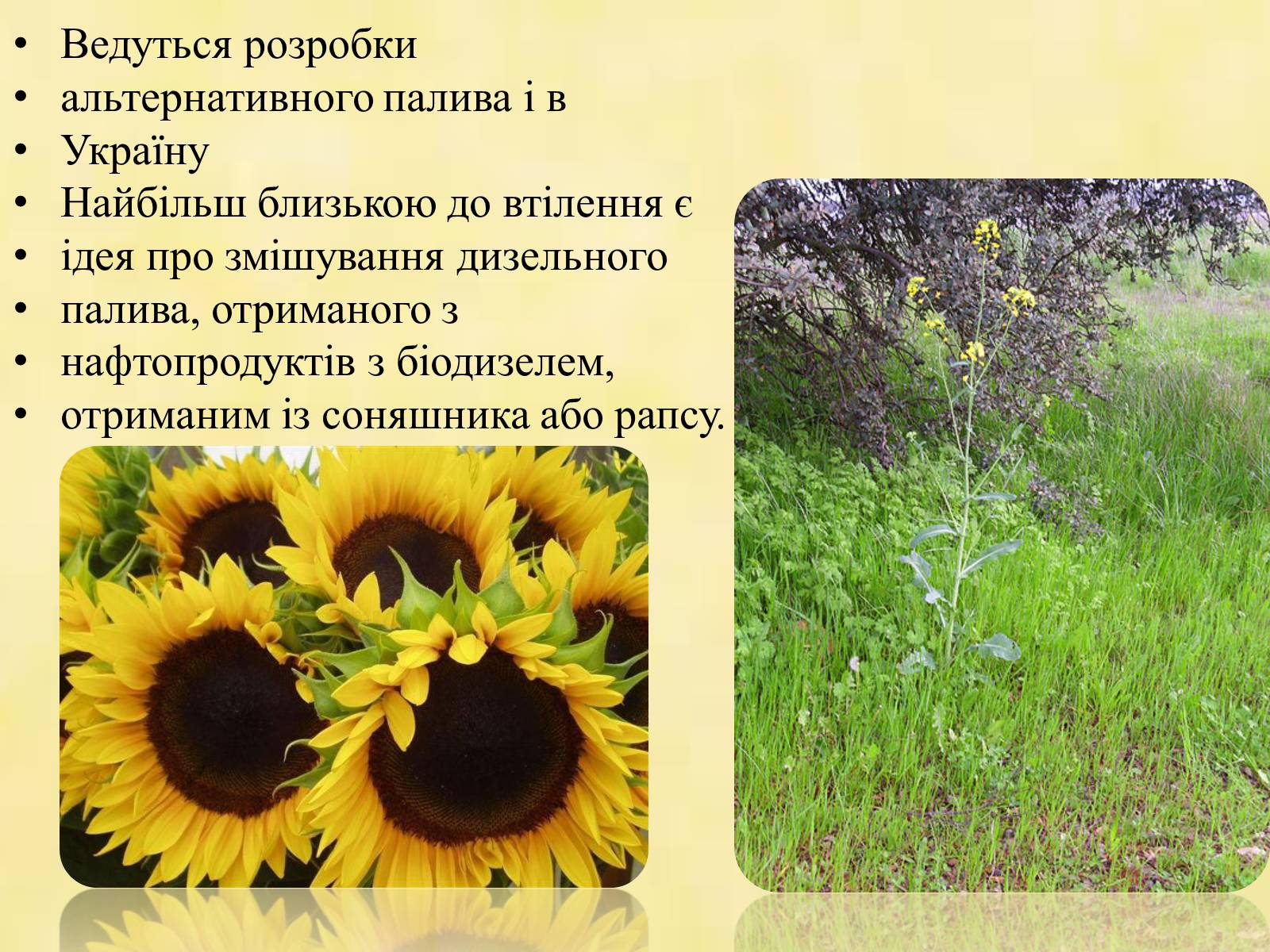 • Ведуться розробки
• альтернативного палива і в
• Україну
• Найбільш близькою до втілення є
• ідея про змішування дизельного
• палива, отриманого з
• нафтопродуктів з біодизелем,
• отриманим із соняшника або рапсу.